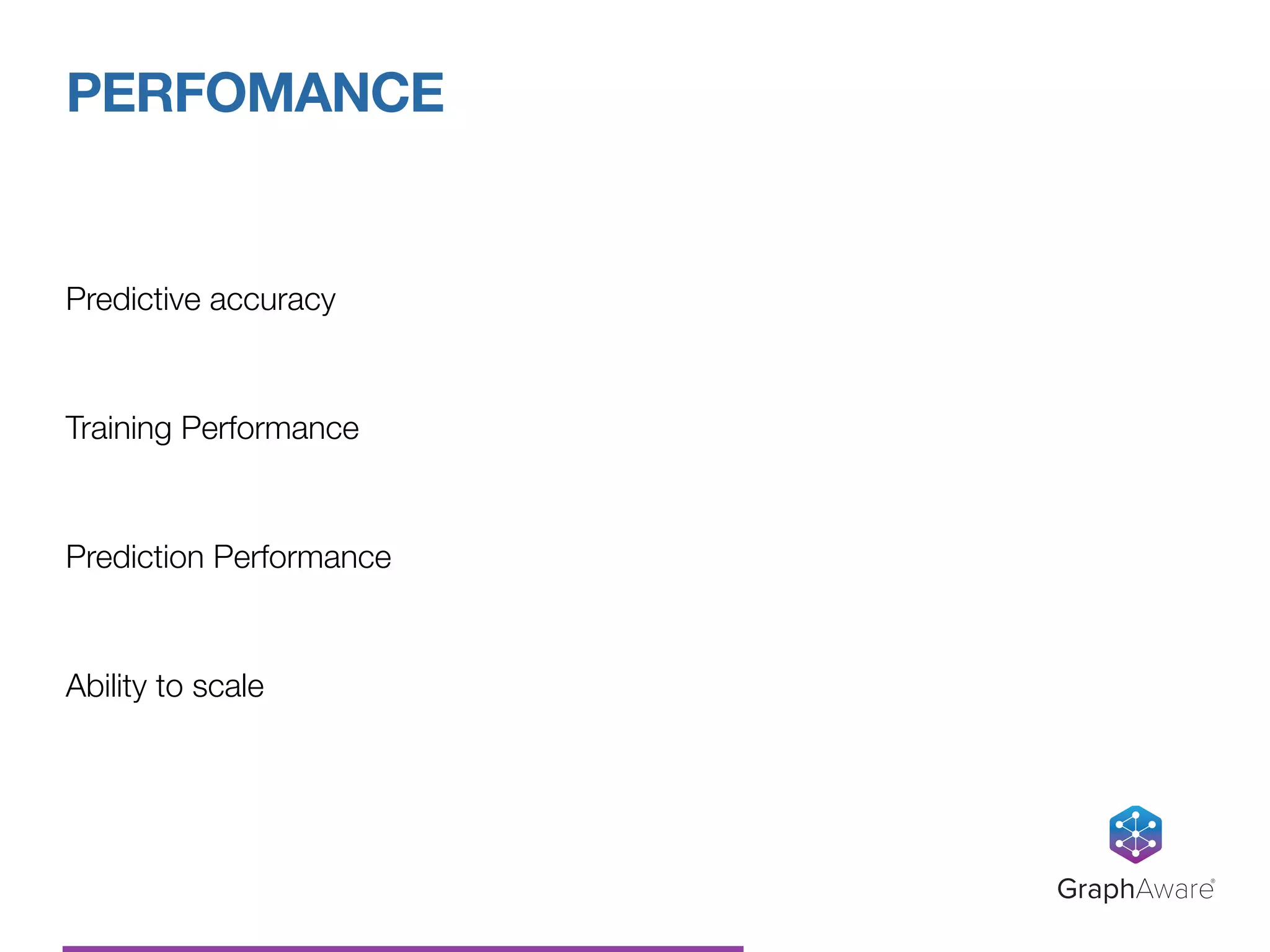 PERFOMANCE

Predictive accuracy

Training Performance

Prediction Performance

Ability to scale

GraphAware®